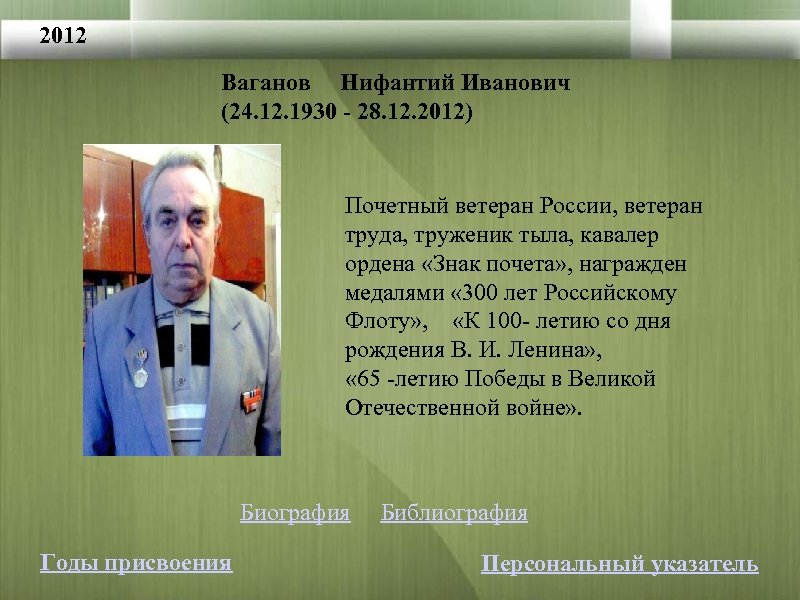 2012

Ваганов Нифантий Иванович
(24.12.1930 - 28.12.2012)

Почетный ветеран России, ветеран труда, труженик тыла, кавалер ордена «Знак почета», награжден медалями «300 лет Российскому Флоту», «К 100- летию со дня рождения В. И. Ленина», «65 -летию Победы в Великой Отечественной войне».

Биография Библиография

Годы присвоения

Персональный указатель